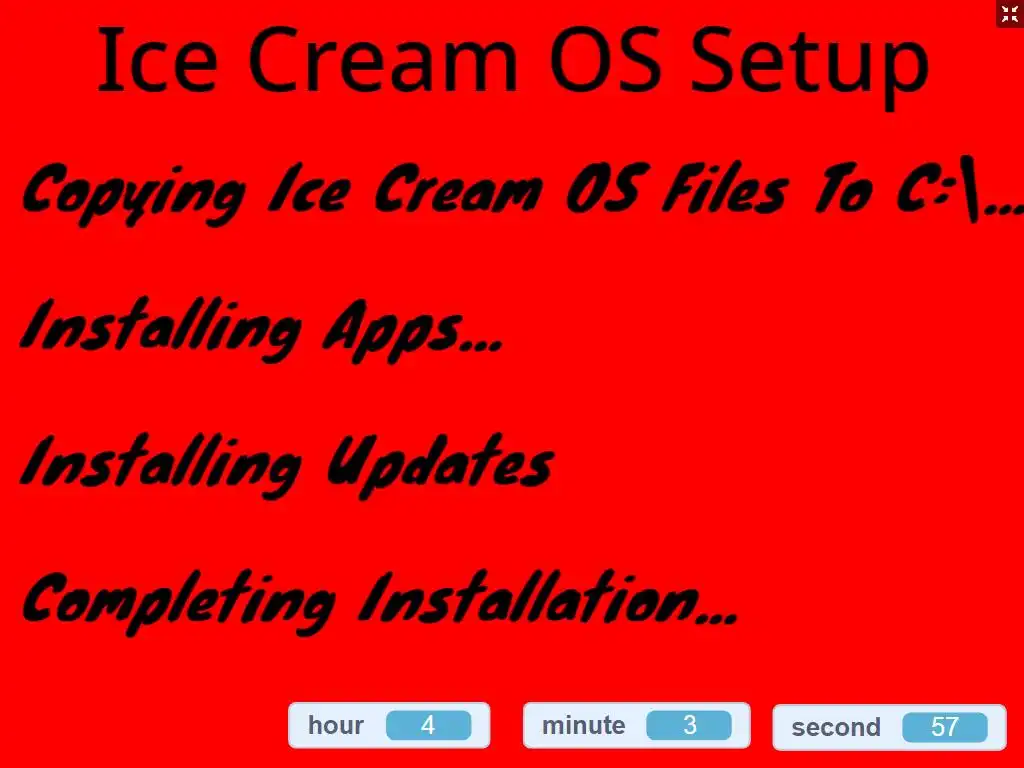 Ice Cream OS Setup

Copying Ice Cream OS Files To C:\...

Installing Apps...

Installing Updates

Completing Installation...

hour 4

minute 3

second 57